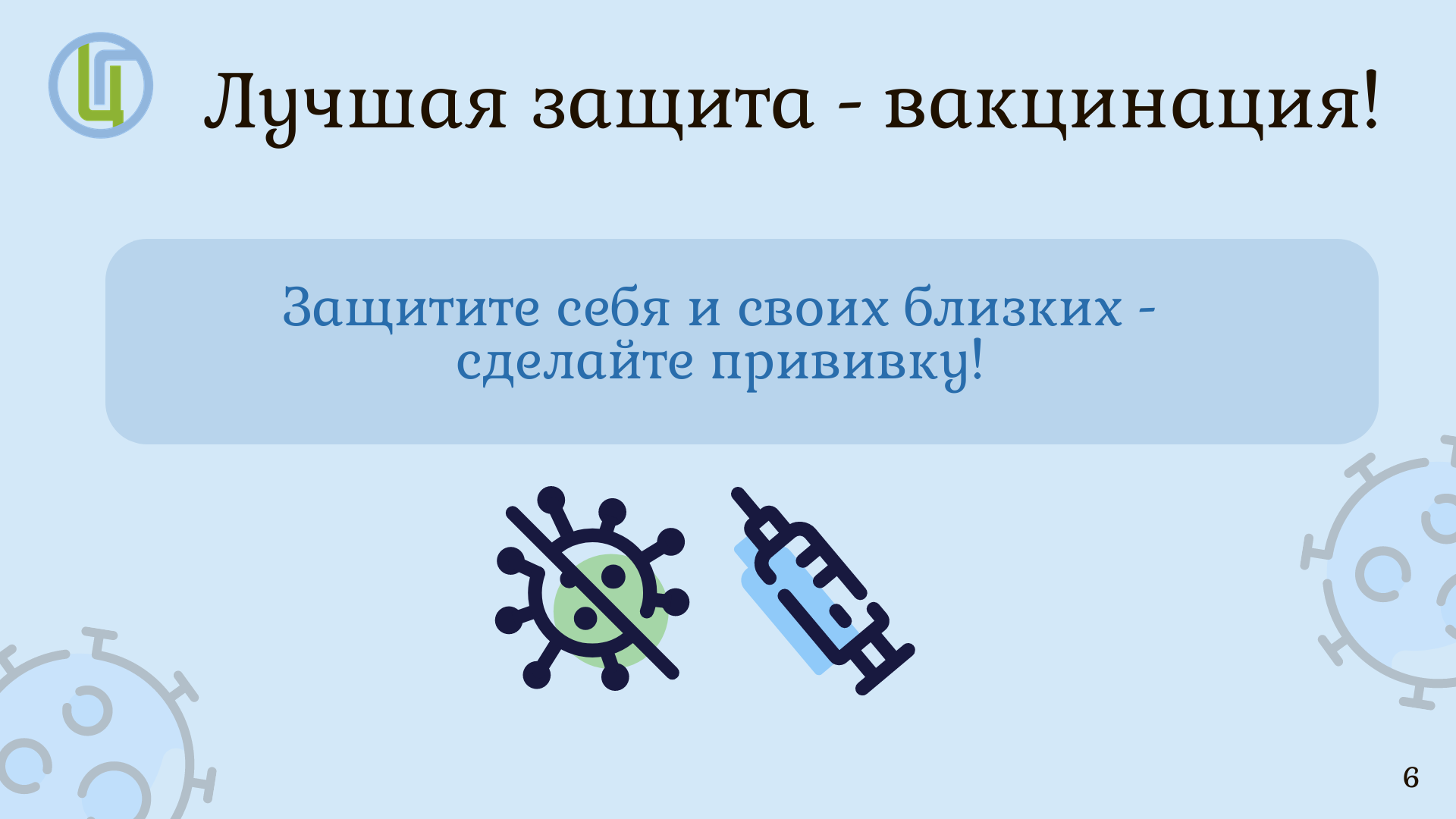 Лучшая защита - вакцинация!

Защитите себя и своих близких - сделайте прививку!

6